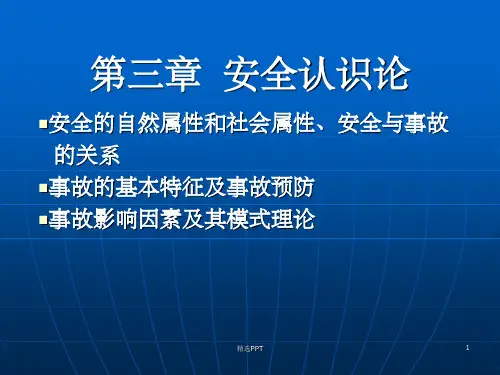 第三章　安全认识论

▪安全的自然属性和社会属性、安全与事故的关系

▪事故的基本特征及事故预防

▪事故影响因素及其模式理论

精选PPT

1